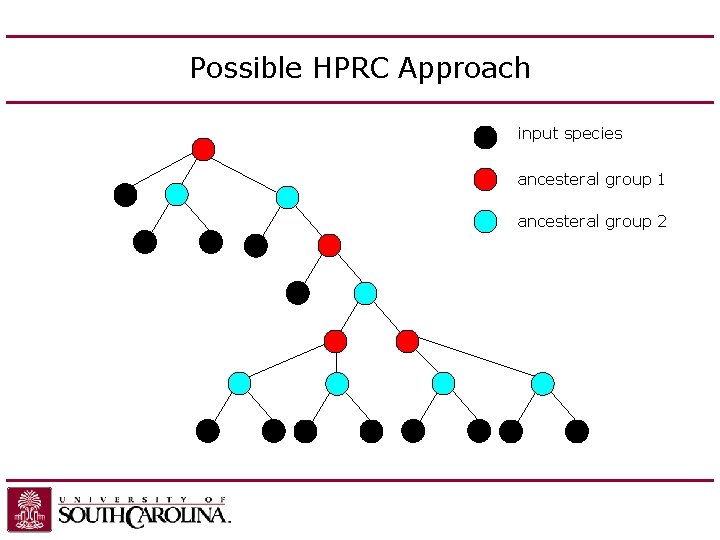 Possible HPRC Approach

input species

ancesteral group 1

ancesteral group 2

UNIVERSITY OF
SOUTH CAROLINA.